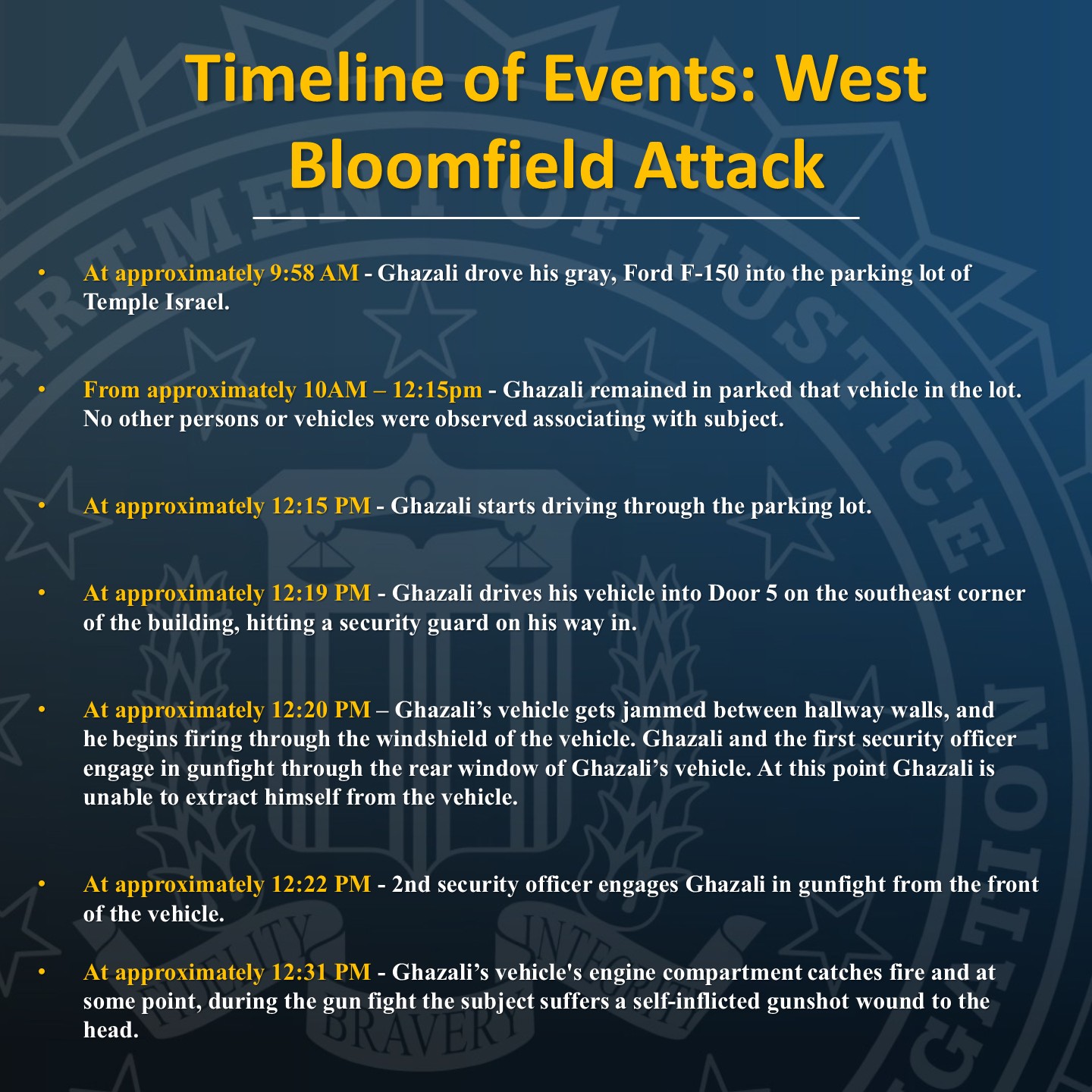 Timeline of Events: West Bloomfield Attack

• At approximately 9:58 AM - Ghazali drove his gray, Ford F-150 into the parking lot of Temple Israel.

• From approximately 10AM – 12:15pm - Ghazali remained in parked that vehicle in the lot. No other persons or vehicles were observed associating with subject.

• At approximately 12:15 PM - Ghazali starts driving through the parking lot.

• At approximately 12:19 PM - Ghazali drives his vehicle into Door 5 on the southeast corner of the building, hitting a security guard on his way in.

• At approximately 12:20 PM – Ghazali's vehicle gets jammed between hallway walls, and he begins firing through the windshield of the vehicle. Ghazali and the first security officer engage in gunfight through the rear window of Ghazali's vehicle. At this point Ghazali is unable to extract himself from the vehicle.

• At approximately 12:22 PM - 2nd security officer engages Ghazali in gunfight from the front of the vehicle.

• At approximately 12:31 PM - Ghazali's vehicle's engine compartment catches fire and at some point, during the gun fight the subject suffers a self-inflicted gunshot wound to the head.